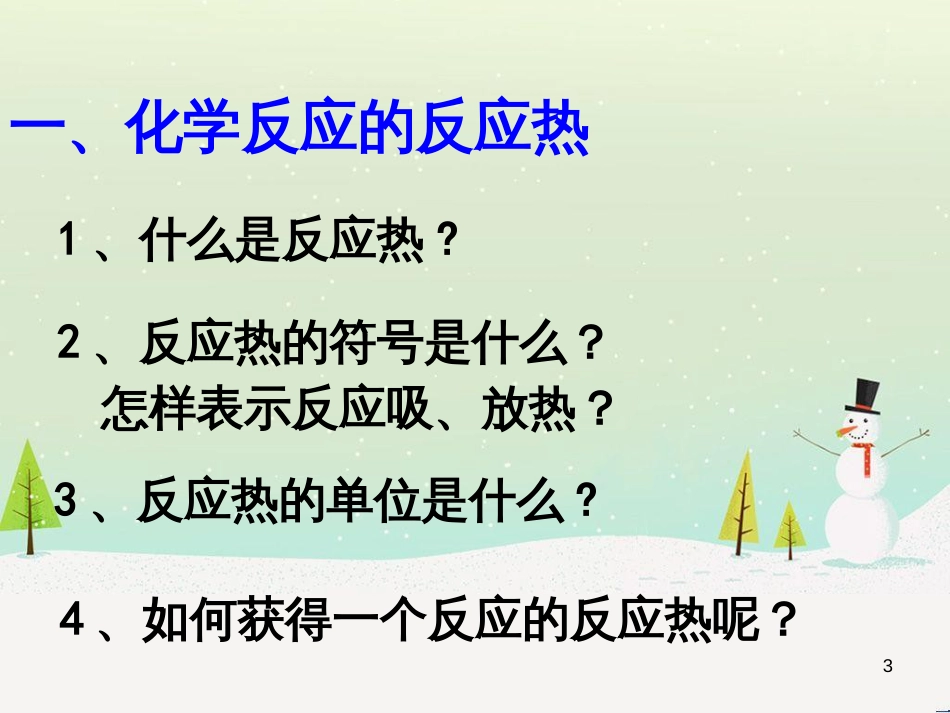 一、化学反应的反应热

1、什么是反应热？

2、反应热的符号是什么？
怎样表示反应吸、放热？

3、反应热的单位是什么？

4、如何获得一个反应的反应热呢？

3